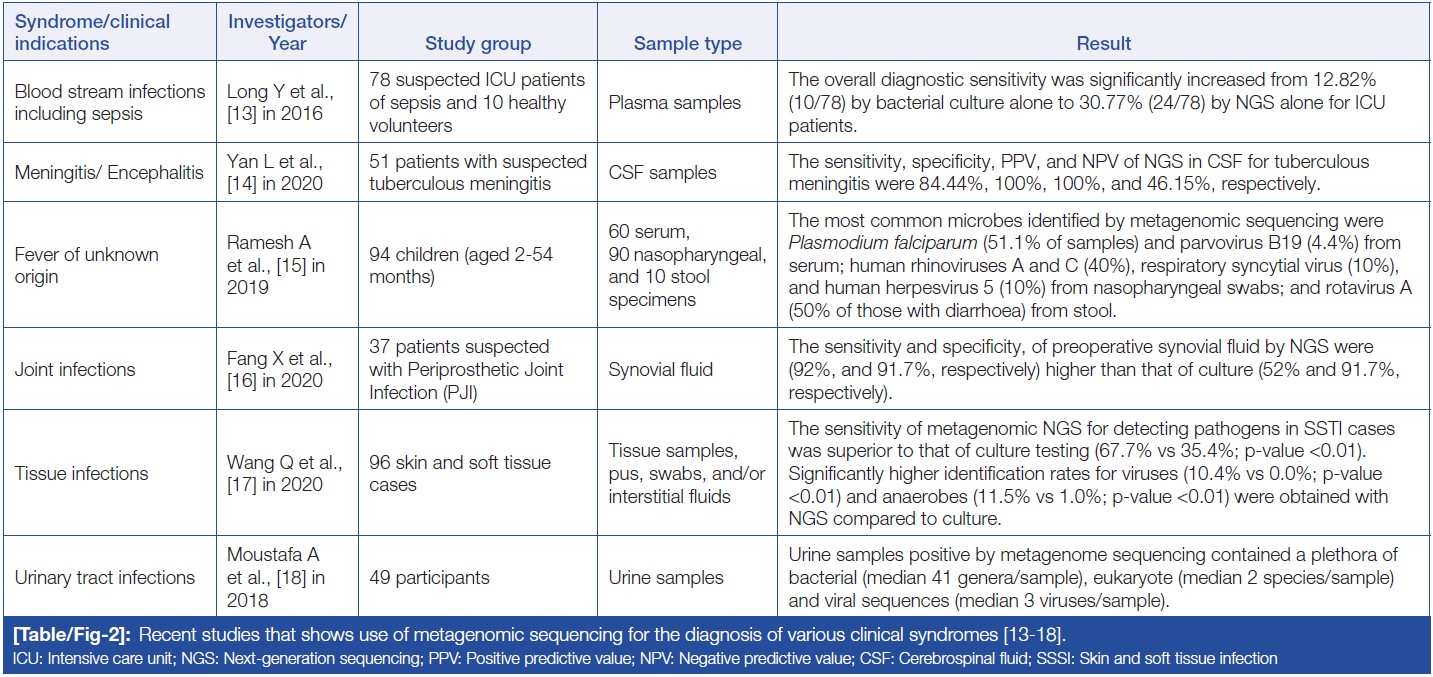 | Syndrome/clinical indications | Investigators/ Year | Study group | Sample type | Result |
|---|---|---|---|---|
| Blood stream infections including sepsis | Long Y et al., [13] in 2016 | 78 suspected ICU patients of sepsis and 10 healthy volunteers | Plasma samples | The overall diagnostic sensitivity was significantly increased from 12.82% (10/78) by bacterial culture alone to 30.77% (24/78) by NGS alone for ICU patients. |
| Meningitis/ Encephalitis | Yan L et al., [14] in 2020 | 51 patients with suspected tuberculous meningitis | CSF samples | The sensitivity, specificity, PPV, and NPV of NGS in CSF for tuberculous meningitis were 84.44%, 100%, 100%, and 46.15%, respectively. |
| Fever of unknown origin | Ramesh A et al., [15] in 2019 | 94 children (aged 2-54 months) | 60 serum, 90 nasopharyngeal, and 10 stool specimens | The most common microbes identified by metagenomic sequencing were Plasmodium falciparum (51.1% of samples) and parvovirus B19 (4.4%) from serum; human rhinoviruses A and C (40%), respiratory syncytial virus (10%), and human herpesvirus 5 (10%) from nasopharyngeal swabs; and rotavirus A (50% of those with diarrhoea) from stool. |
| Joint infections | Fang X et al., [16] in 2020 | 37 patients suspected with Periprosthetic Joint Infection (PJI) | Synovial fluid | The sensitivity and specificity, of preoperative synovial fluid by NGS were (92%, and 91.7%, respectively) higher than that of culture (52% and 91.7%, respectively). |
| Tissue infections | Wang Q et al., [17] in 2020 | 96 skin and soft tissue cases | Tissue samples, pus, swabs, and/or interstitial fluids | The sensitivity of metagenomic NGS for detecting pathogens in SSTI cases was superior to that of culture testing (67.7% vs 35.4%; p-value <0.01). Significantly higher identification rates for viruses (10.4% vs 0.0%; p-value <0.01) and anaerobes (11.5% vs 1.0%; p-value <0.01) were obtained with NGS compared to culture. |
| Urinary tract infections | Moustafa A et al., [18] in 2018 | 49 participants | Urine samples | Urine samples positive by metagenome sequencing contained a plethora of bacterial (median 41 genera/sample), eukaryote (median 2 species/sample) and viral sequences (median 3 viruses/sample). |

[Table/Fig-2]: Recent studies that shows use of metagenomic sequencing for the diagnosis of various clinical syndromes [13-18].
ICU: Intensive care unit; NGS: Next-generation sequencing; PPV: Positive predictive value; NPV: Negative predictive value; CSF: Cerebrospinal fluid; SSSI: Skin and soft tissue infection